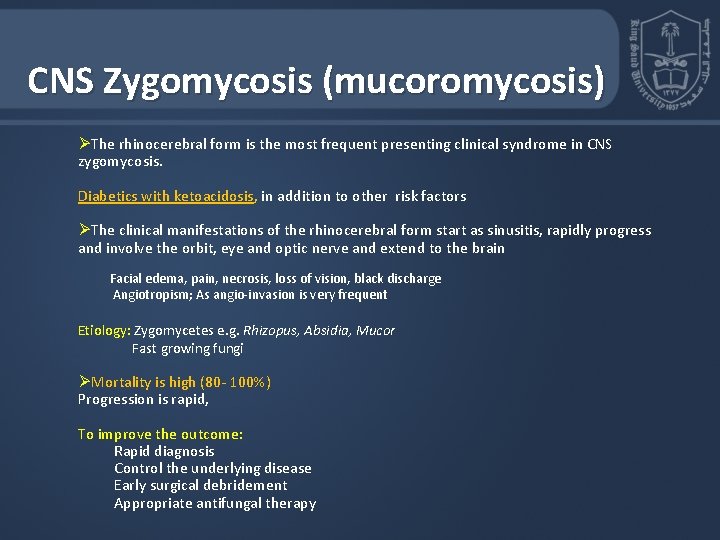 CNS Zygomycosis (mucoromycosis)

King Saud University 1957

➢The rhinocerebral form is the most frequent presenting clinical syndrome in CNS zygomycosis.

Diabetics with ketoacidosis, in addition to other risk factors

➢The clinical manifestations of the rhinocerebral form start as sinusitis, rapidly progress and involve the orbit, eye and optic nerve and extend to the brain

Facial edema, pain, necrosis, loss of vision, black discharge
Angiotropism; As angio-invasion is very frequent

Etiology: Zygomycetes e.g. Rhizopus, Absidia, Mucor
Fast growing fungi

➢Mortality is high (80- 100%)
Progression is rapid,

To improve the outcome:
Rapid diagnosis
Control the underlying disease
Early surgical debridement
Appropriate antifungal therapy